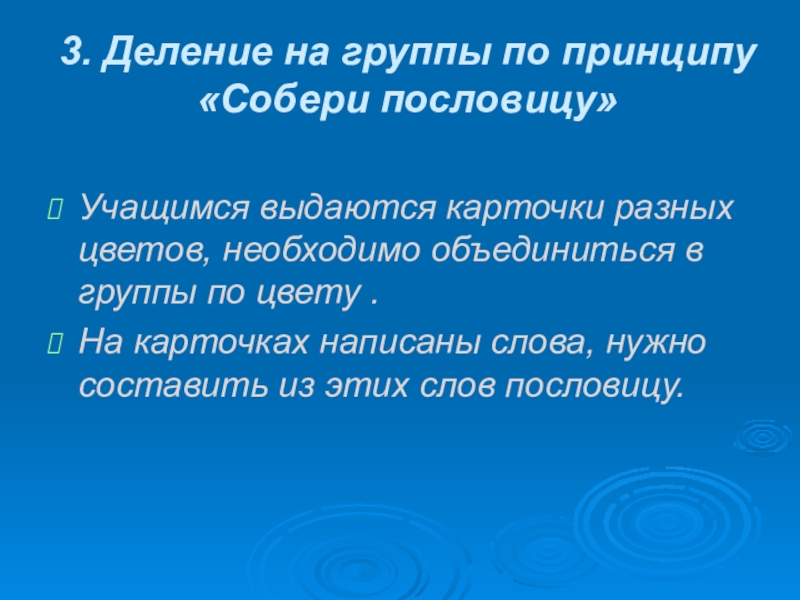 3. Деление на группы по принципу «Собери пословицу»

Учащимся выдаются карточки разных цветов, необходимо объединиться в группы по цвету .

На карточках написаны слова, нужно составить из этих слов пословицу.